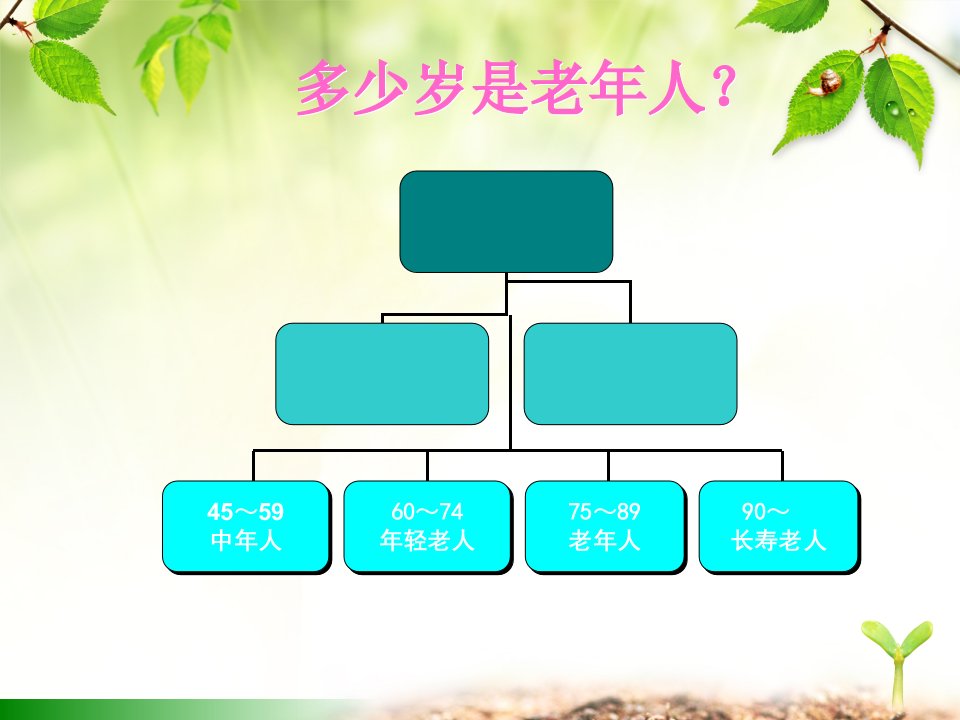 多少岁是老年人？

45～59
中年人

60～74
年轻老人

75～89
老年人

90～
长寿老人